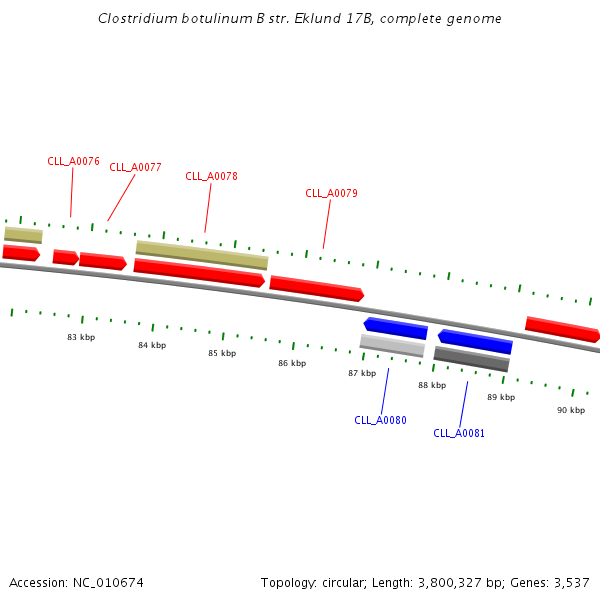 Clostridium botulinum B str. Eklund 17B, complete genome

CLL_A0076
CLL_A0077
CLL_A0078
CLL_A0079

83 kbp
84 kbp
85 kbp
86 kbp
87 kbp
88 kbp
89 kbp
90 kbp

CLL_A0080
CLL_A0081

Accession: NC_010674

Topology: circular; Length: 3,800,327 bp; Genes: 3,537